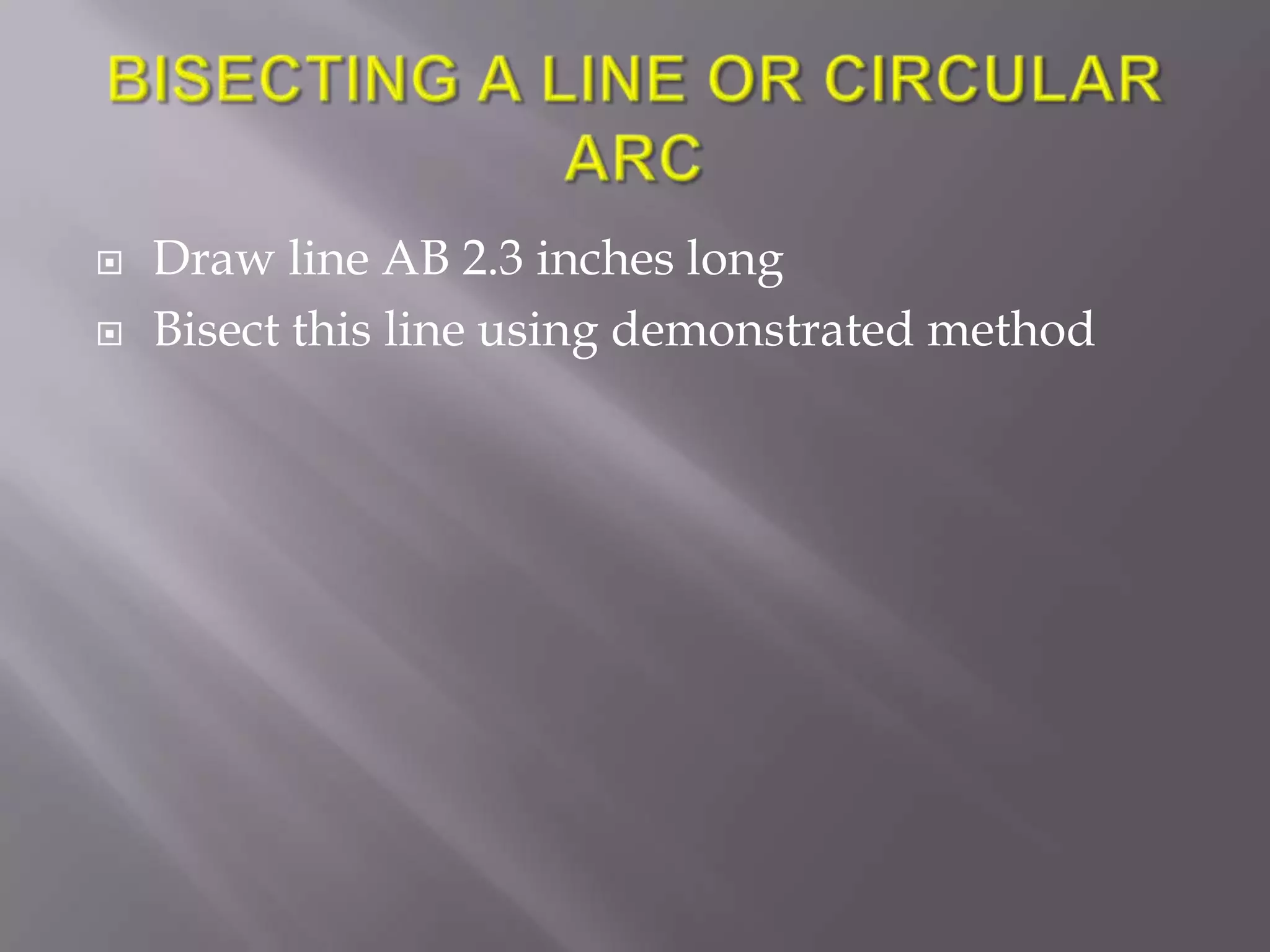 BISECTING A LINE OR CIRCULAR ARC

Draw line AB 2.3 inches long

Bisect this line using demonstrated method